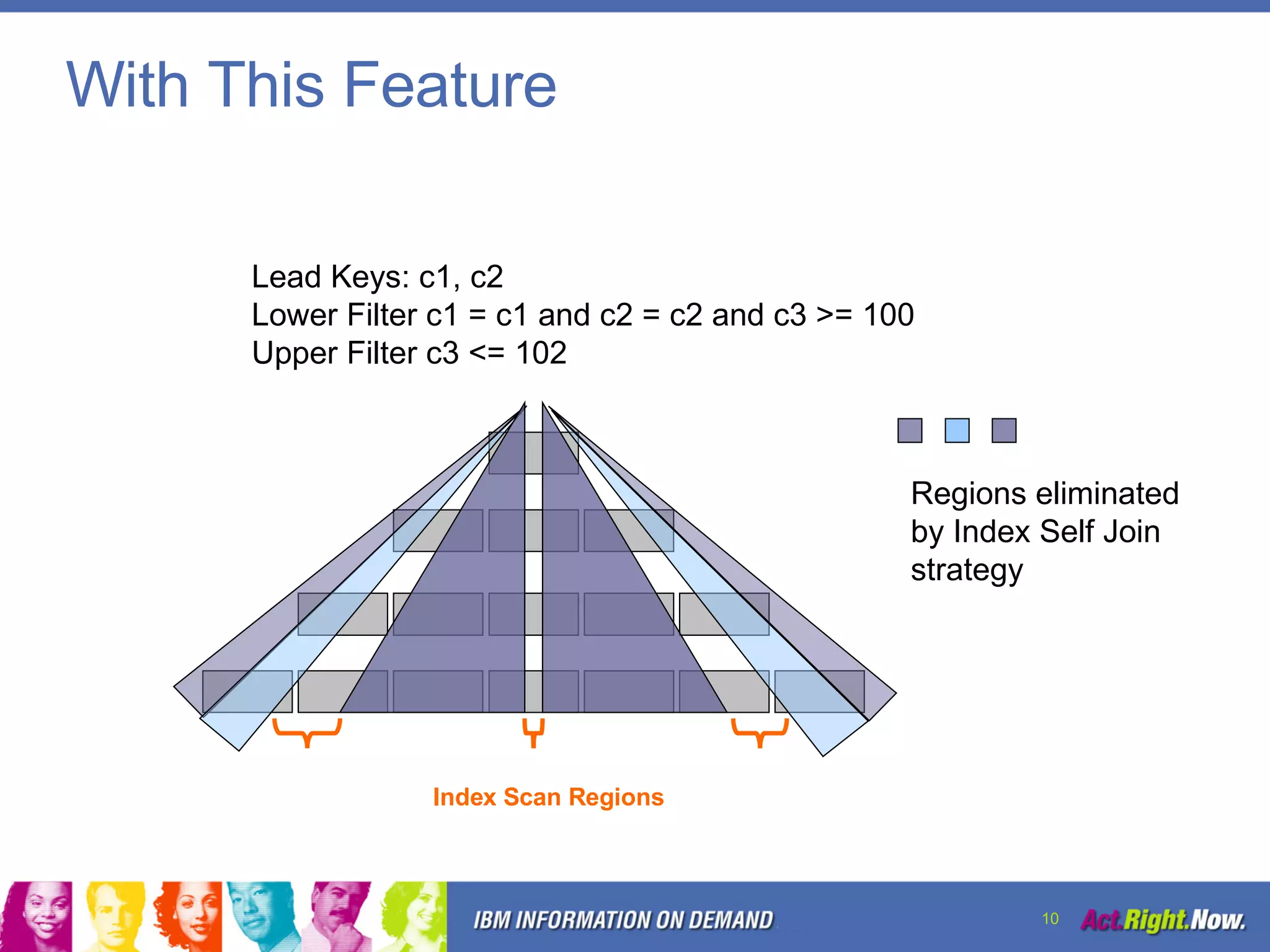 With This Feature

Lead Keys: c1, c2
Lower Filter c1 = c1 and c2 = c2 and c3 >= 100
Upper Filter c3 <= 102

Regions eliminated by Index Self Join strategy

Index Scan Regions

IBM INFORMATION ON DEMAND

10

Act.Right.Now.